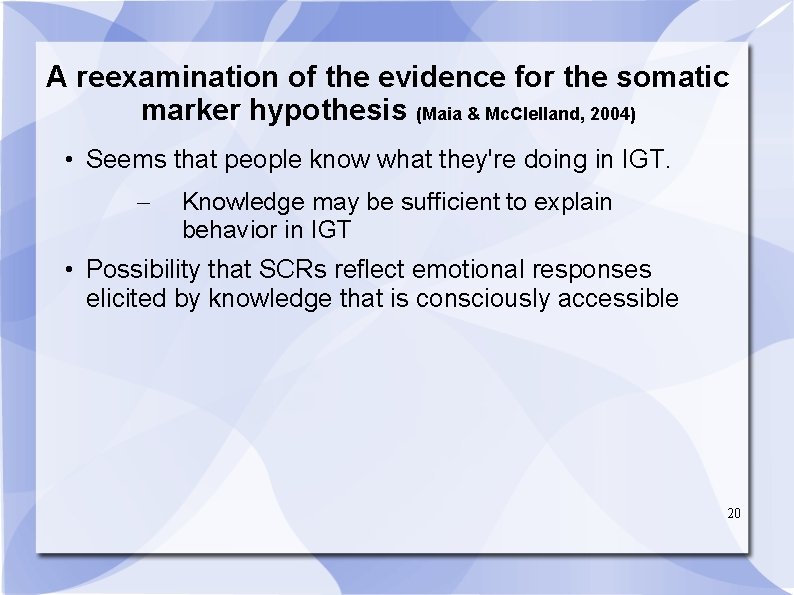 A reexamination of the evidence for the somatic marker hypothesis (Maia & McClelland, 2004)

• Seems that people know what they're doing in IGT.

– Knowledge may be sufficient to explain behavior in IGT

• Possibility that SCRs reflect emotional responses elicited by knowledge that is consciously accessible

20